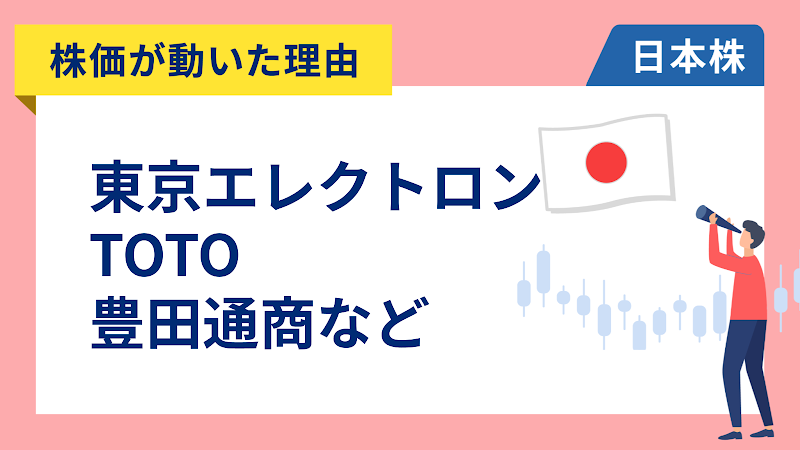 株価が動いた理由

日本株

東京エレクトロン
TOTO
豊田通商など